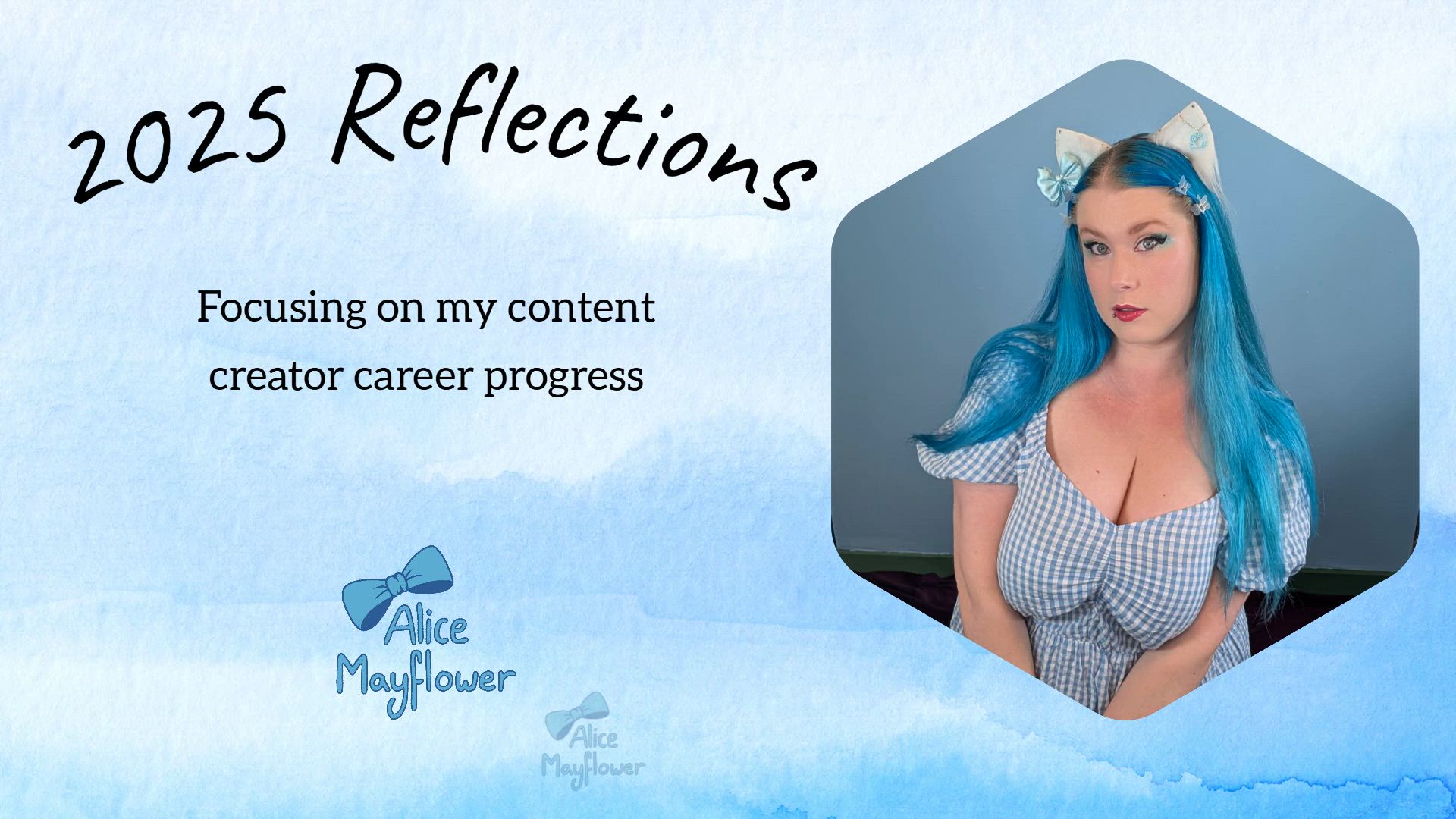 2025 Reflections

Focusing on my content creator career progress

Alice Mayflower

Alice Mayflower